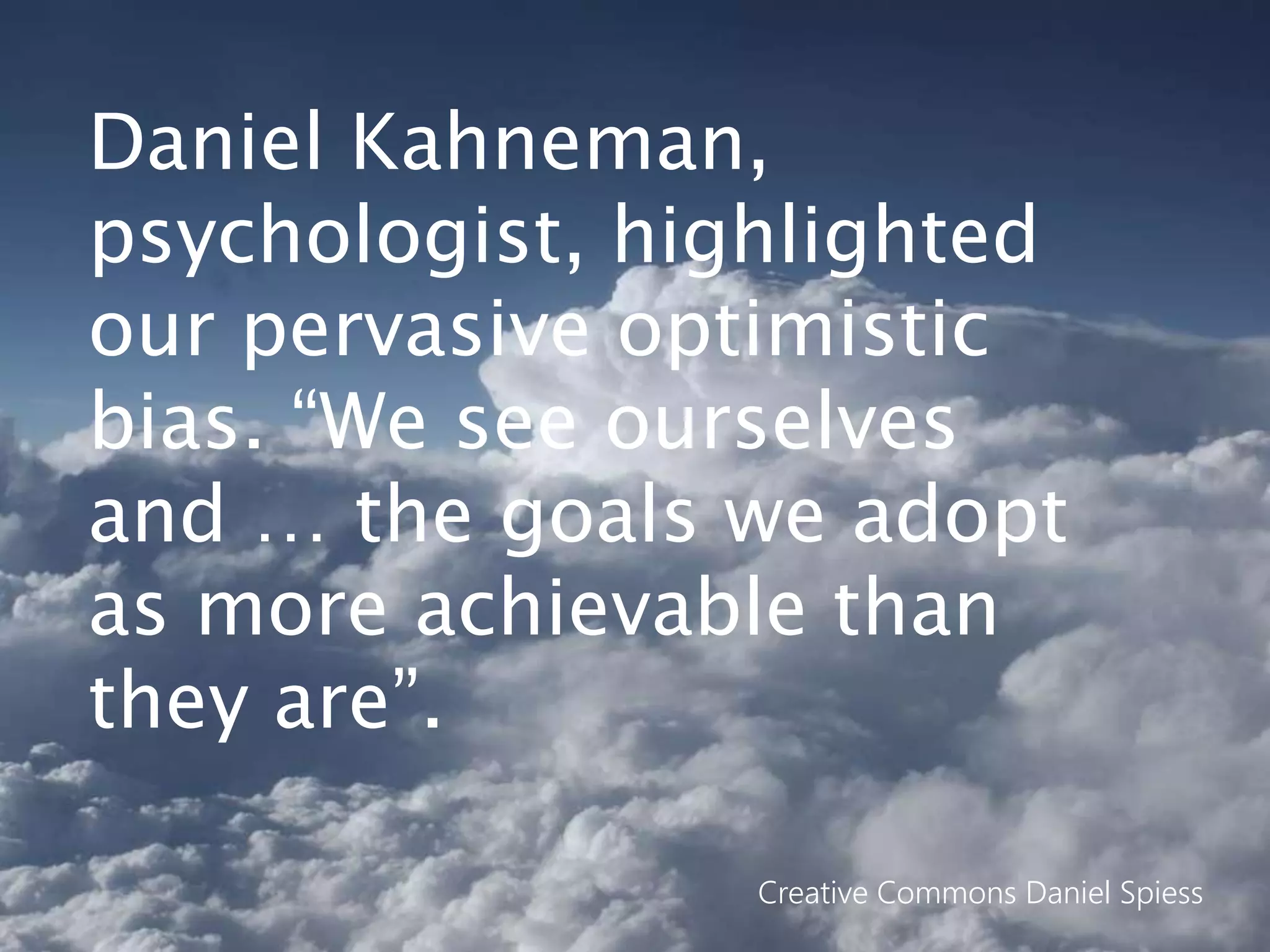 Daniel Kahneman, psychologist, highlighted our pervasive optimistic bias. “We see ourselves and … the goals we adopt as more achievable than they are”.

Creative Commons Daniel Spiess